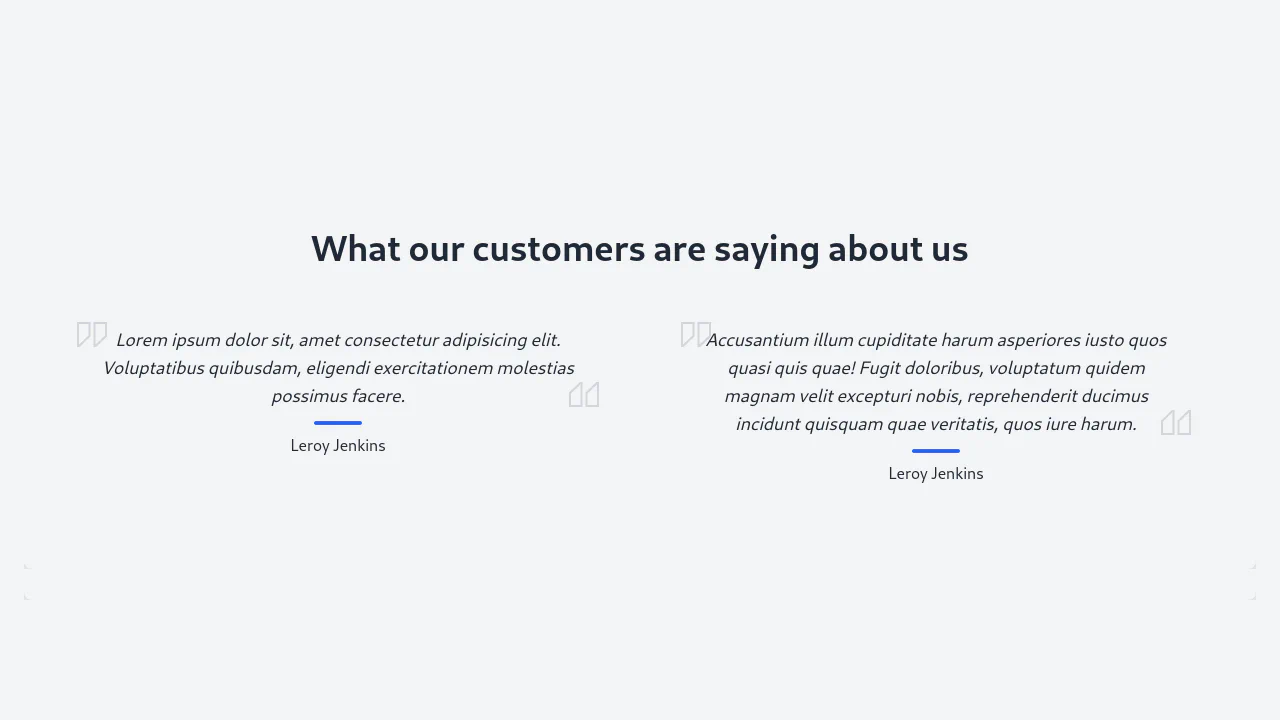 What our customers are saying about us

Lorem ipsum dolor sit, amet consectetur adipisicing elit. Voluptatibus quibusdam, eligendi exercitationem molestias possimus facere.

Leroy Jenkins

Accusantium illum cupiditate harum asperiores iusto quos quasi quis quae! Fugit doloribus, voluptatum quidem magnam velit excepturi nobis, reprehenderit ducimus incidunt quisquam quae veritatis, quos iure harum.

Leroy Jenkins